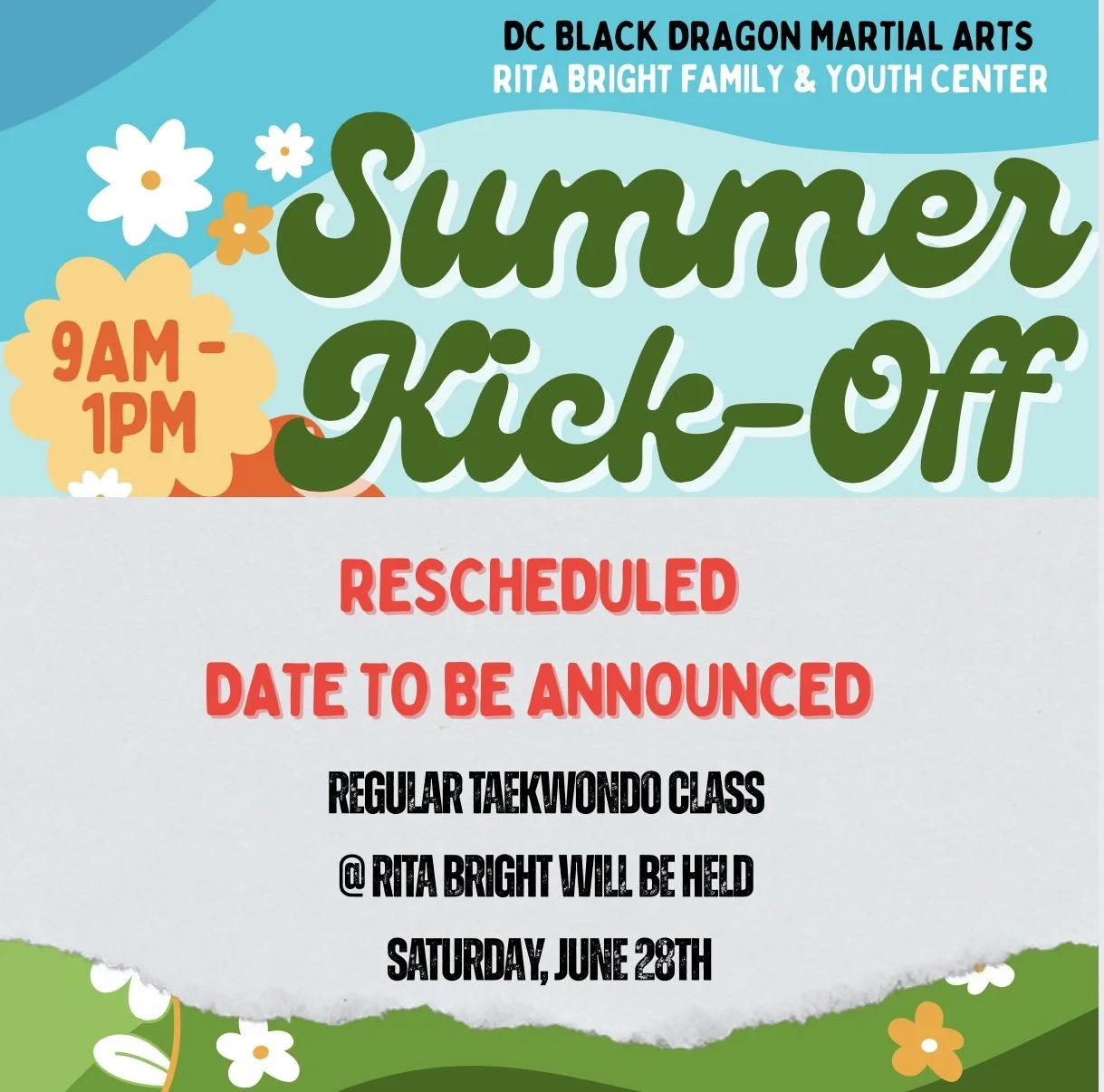 DC BLACK DRAGON MARTIAL ARTS
RITA BRIGHT FAMILY & YOUTH CENTER

9AM - 1PM

Summer Kick-Off

RESCHEDULED
DATE TO BE ANNOUNCED

REGULAR TAEKWONDO CLASS
@ RITA BRIGHT WILL BE HELD
SATURDAY, JUNE 28TH